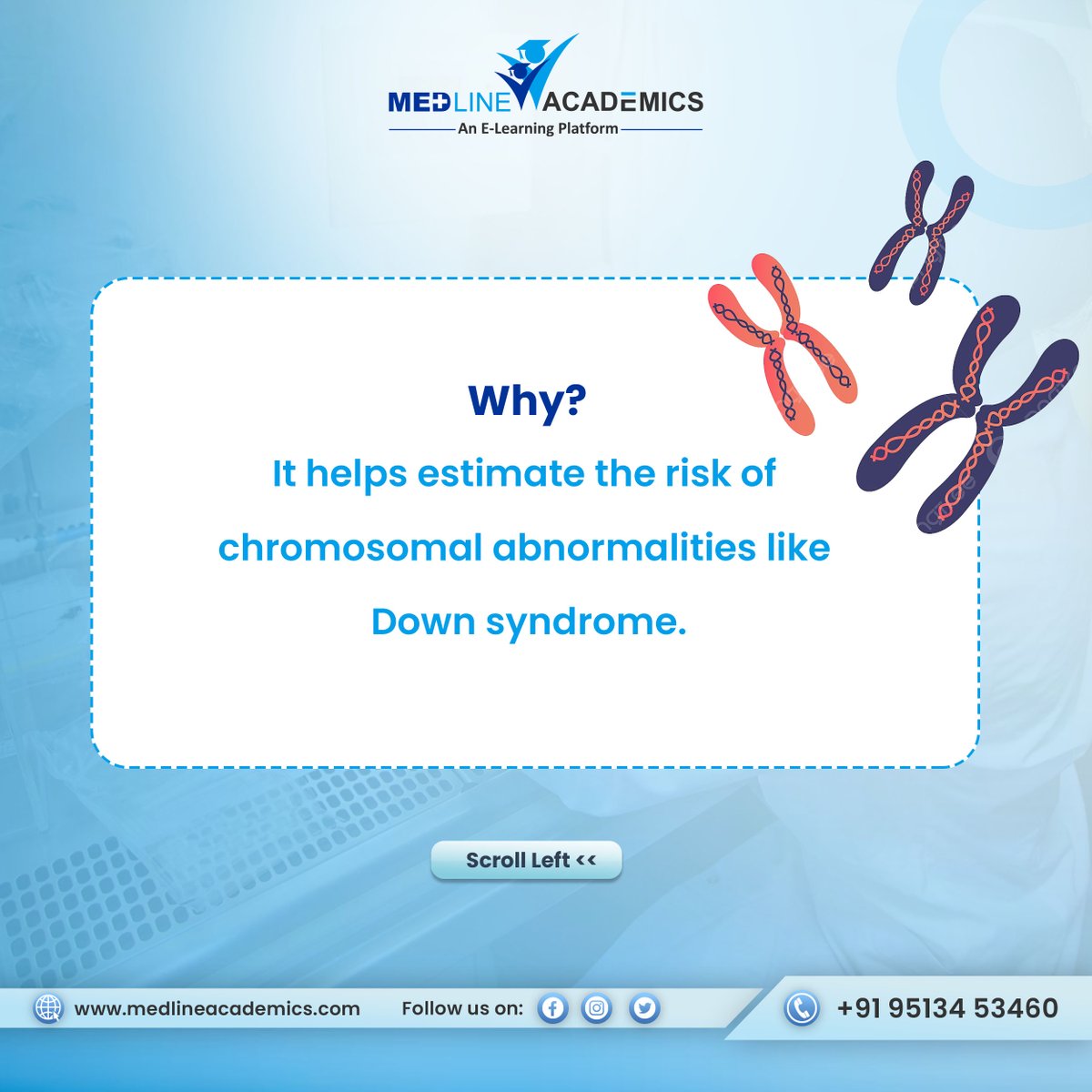 MEDLINE ACADEMICS
An E-Learning Platform

Why?
It helps estimate the risk of chromosomal abnormalities like Down syndrome.

Scroll Left <<

www.medlineacademics.com Follow us on:

+91 95134 53460